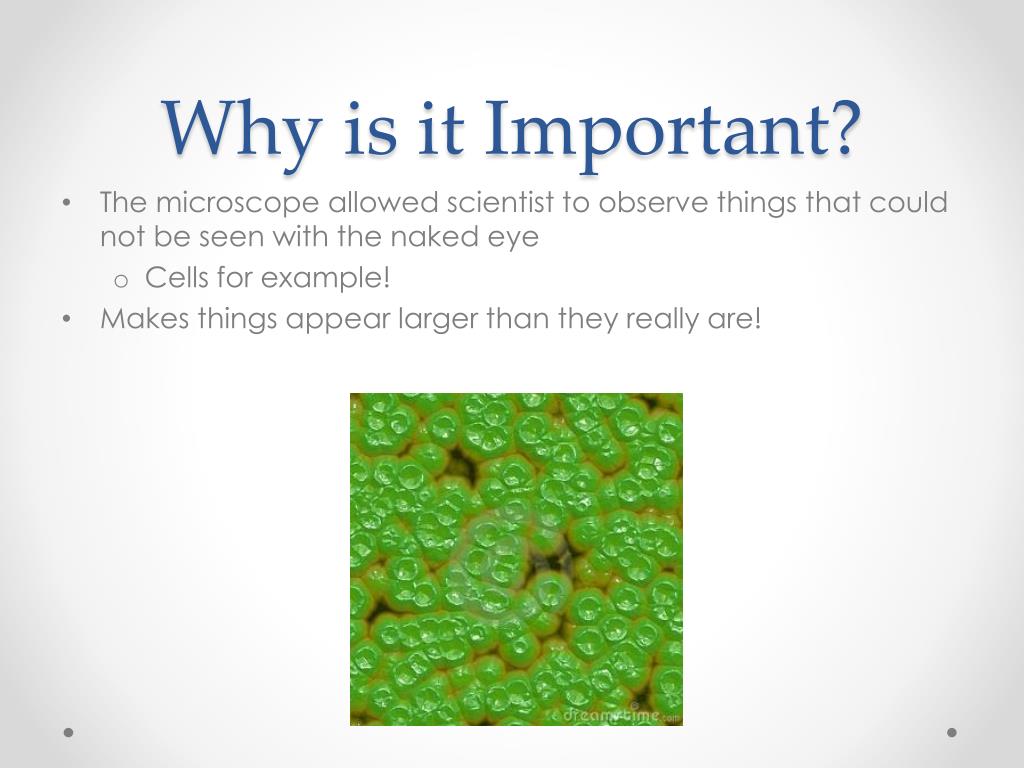 Why is it Important?

• The microscope allowed scientist to observe things that could not be seen with the naked eye
  o Cells for example!
• Makes things appear larger than they really are!

dreamstime.com